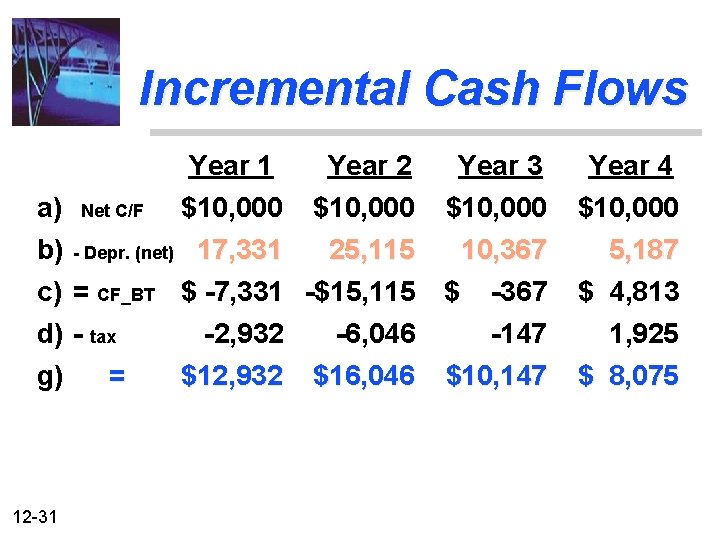 Incremental Cash Flows

| | Year 1 | Year 2 | Year 3 | Year 4 |
|---|---|---|---|---|
| a) Net C/F | \$10,000 | \$10,000 | \$10,000 | \$10,000 |
| b) - Depr. (net) | 17,331 | 25,115 | 10,367 | 5,187 |
| c) = CF_BT | \$ -7,331 | -\$15,115 | \$ -367 | \$ 4,813 |
| d) - tax | -2,932 | -6,046 | -147 | 1,925 |
| g) = | \$12,932 | \$16,046 | \$10,147 | \$ 8,075 |

12-31